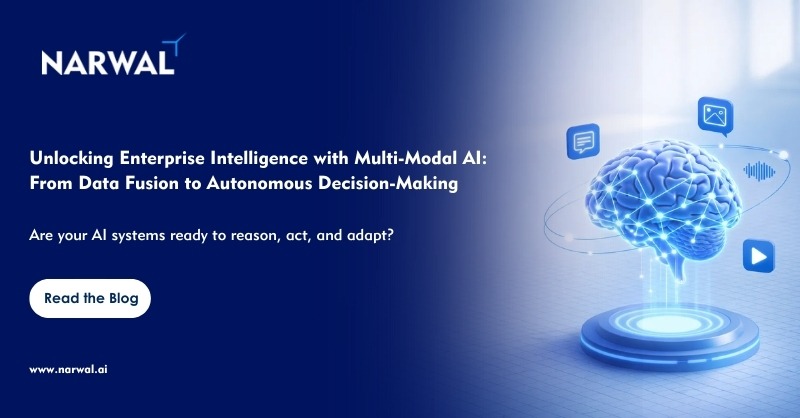 NARWAL

Unlocking Enterprise Intelligence with Multi-Modal AI: From Data Fusion to Autonomous Decision-Making

Are your AI systems ready to reason, act, and adapt?

Read the Blog

www.narwal.ai